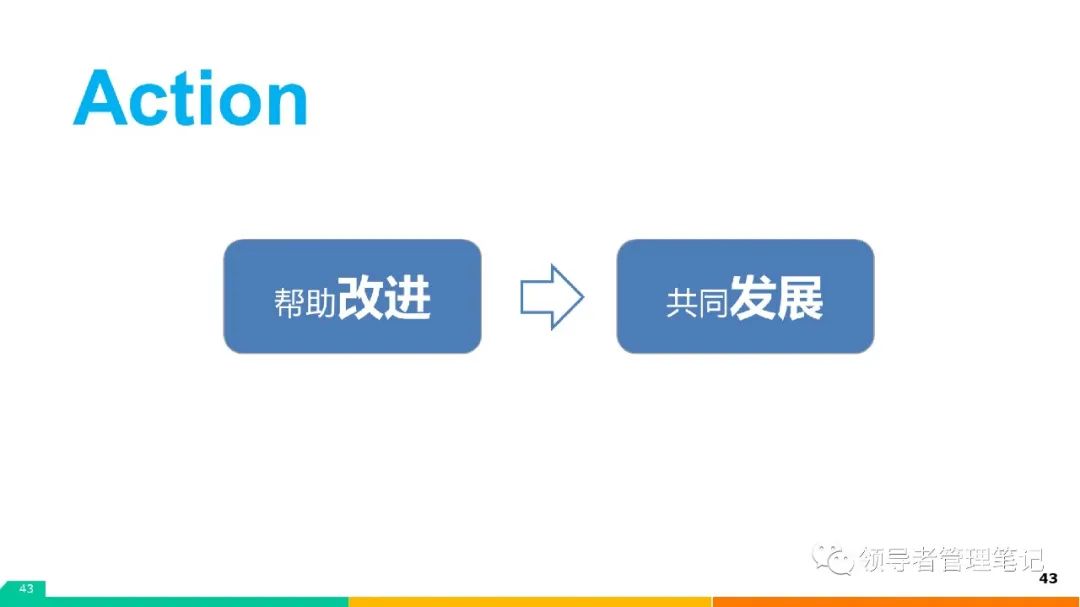 Action

帮助改进

共同发展

领导者管理笔记

43

43